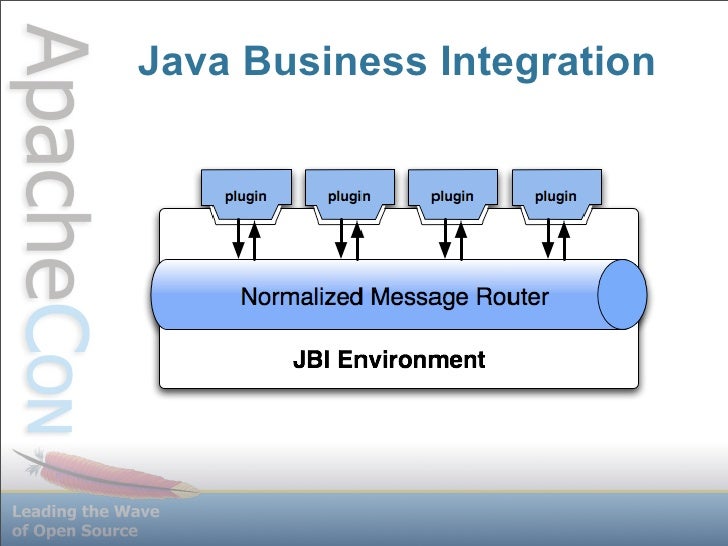 ApacheCon

Java Business Integration

plugin
plugin
plugin
plugin

Normalized Message Router

JBI Environment

Leading the Wave of Open Source